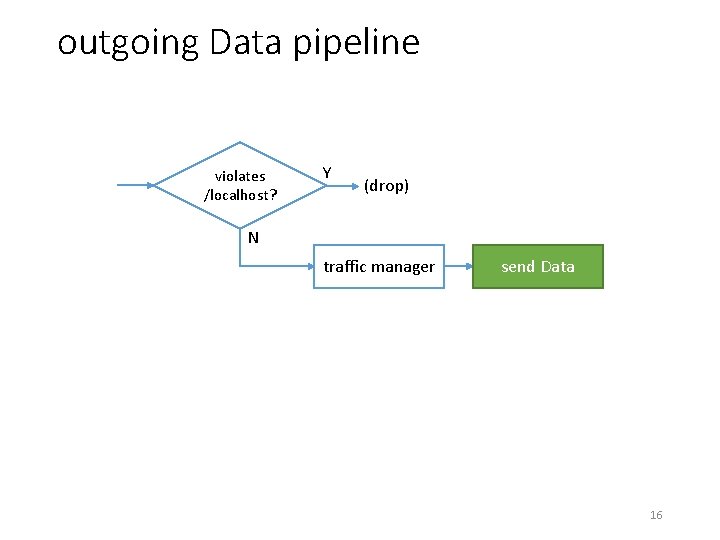 outgoing Data pipeline

violates /localhost?

Y

(drop)

N

traffic manager

send Data

16